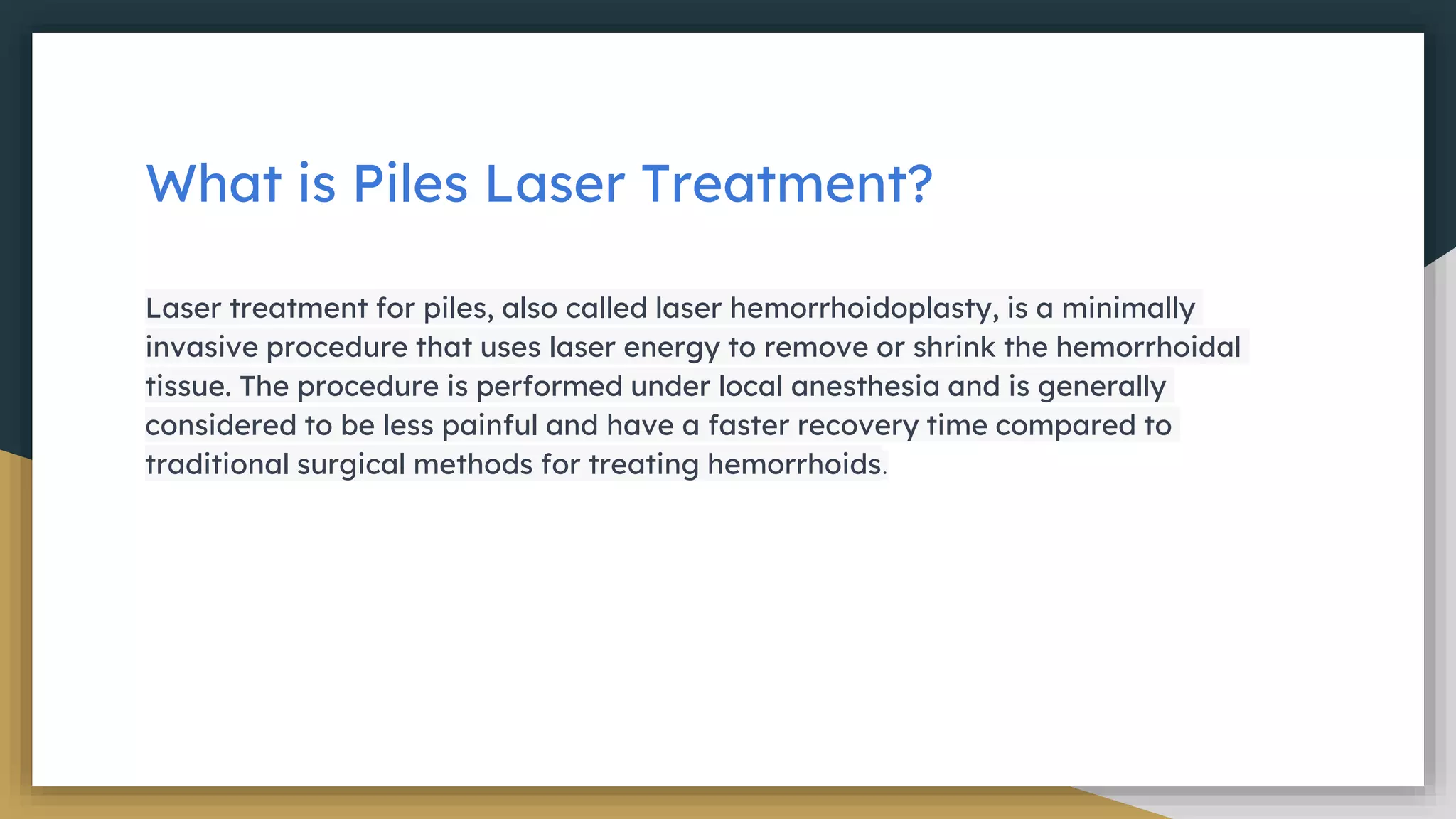 What is Piles Laser Treatment?

Laser treatment for piles, also called laser hemorrhoidoplasty, is a minimally invasive procedure that uses laser energy to remove or shrink the hemorrhoidal tissue. The procedure is performed under local anesthesia and is generally considered to be less painful and have a faster recovery time compared to traditional surgical methods for treating hemorrhoids.